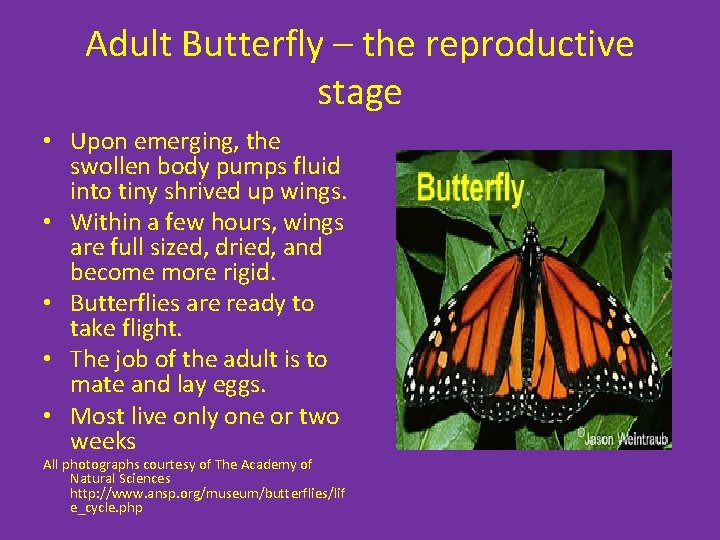 Adult Butterfly – the reproductive stage

• Upon emerging, the swollen body pumps fluid into tiny shrived up wings.
• Within a few hours, wings are full sized, dried, and become more rigid.
• Butterflies are ready to take flight.
• The job of the adult is to mate and lay eggs.
• Most live only one or two weeks

All photographs courtesy of The Academy of Natural Sciences http://www.ansp.org/museum/butterflies/life_cycle.php

Butterfly

©Jason Weintraub